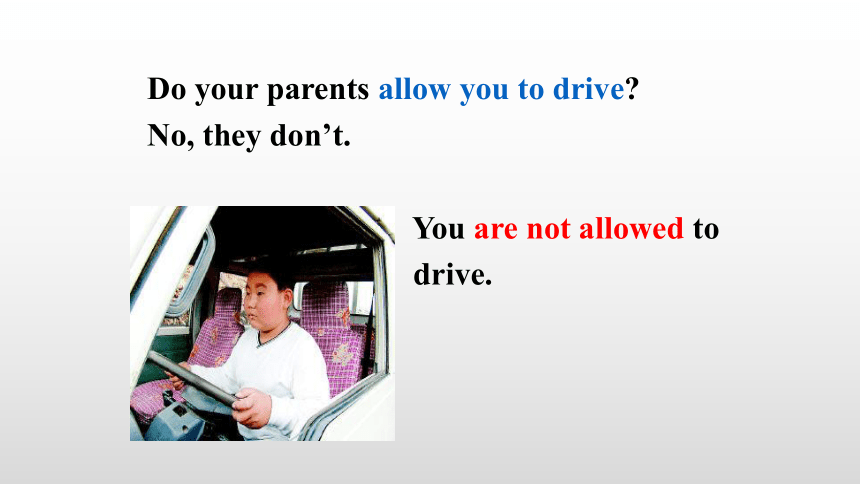 Do your parents allow you to drive?
No, they don’t.

You are not allowed to drive.